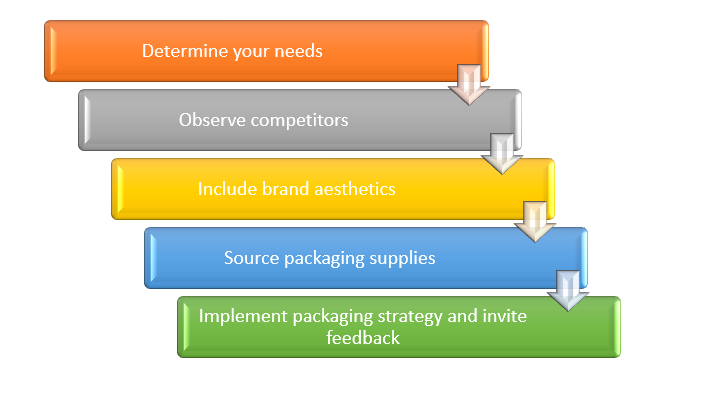 Determine your needs

Observe competitors

Include brand aesthetics

Source packaging supplies

Implement packaging strategy and invite feedback